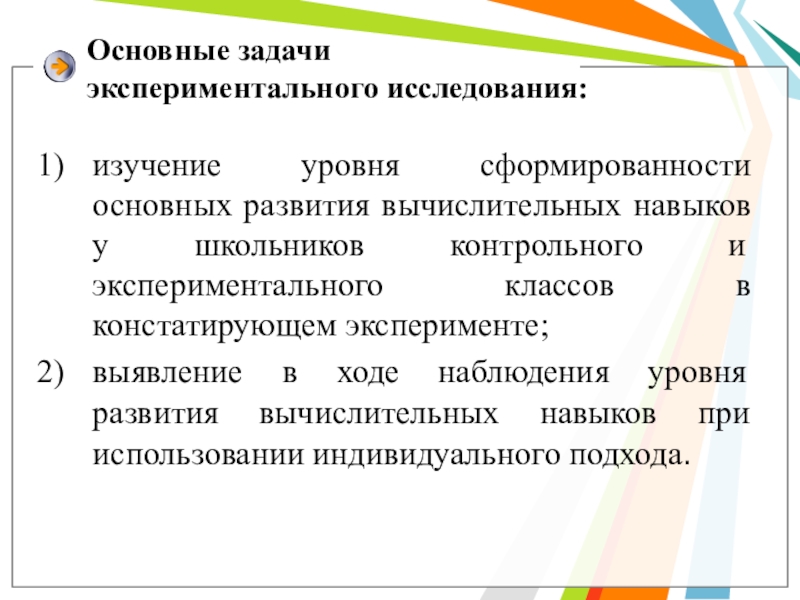 Основные задачи экспериментального исследования:

1) изучение уровня сформированности основных развития вычислительных навыков у школьников контрольного и экспериментального классов в констатирующем эксперименте;

2) выявление в ходе наблюдения уровня развития вычислительных навыков при использовании индивидуального подхода.